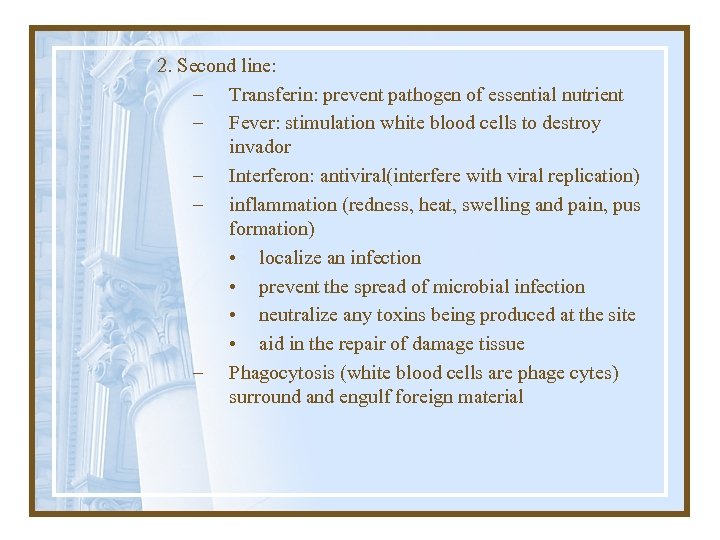 2. Second line:

– Transferin: prevent pathogen of essential nutrient
– Fever: stimulation white blood cells to destroy invador
– Interferon: antiviral(interfere with viral replication)
– inflammation (redness, heat, swelling and pain, pus formation)
• localize an infection
• prevent the spread of microbial infection
• neutralize any toxins being produced at the site
• aid in the repair of damage tissue
– Phagocytosis (white blood cells are phage cytes) surround and engulf foreign material